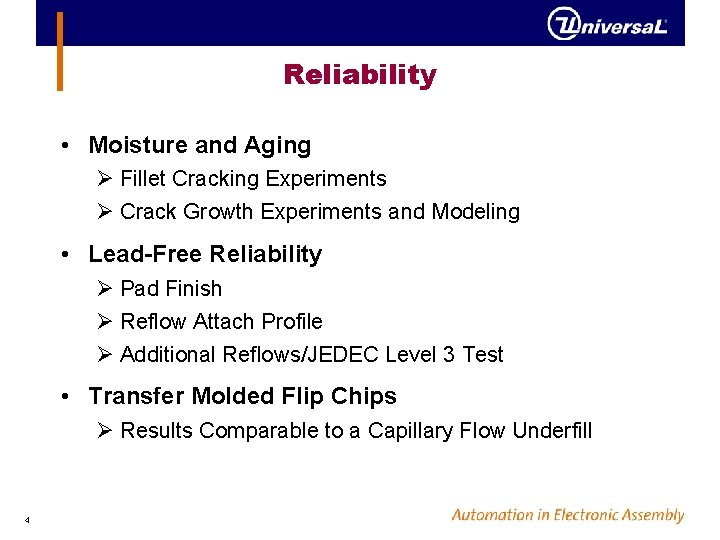 UniversaL

Reliability

• Moisture and Aging
➢ Fillet Cracking Experiments
➢ Crack Growth Experiments and Modeling

• Lead-Free Reliability
➢ Pad Finish
➢ Reflow Attach Profile
➢ Additional Reflows/JEDEC Level 3 Test

• Transfer Molded Flip Chips
➢ Results Comparable to a Capillary Flow Underfill

4

Automation in Electronic Assembly